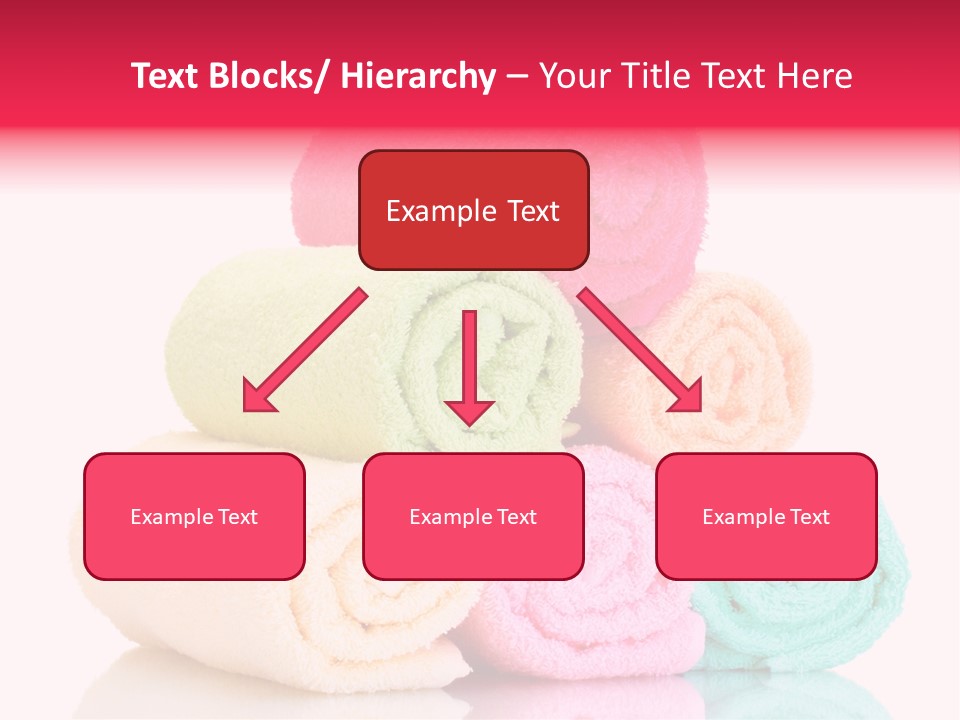 Text Blocks/ Hierarchy – Your Title Text Here

Example Text

Example Text

Example Text

Example Text